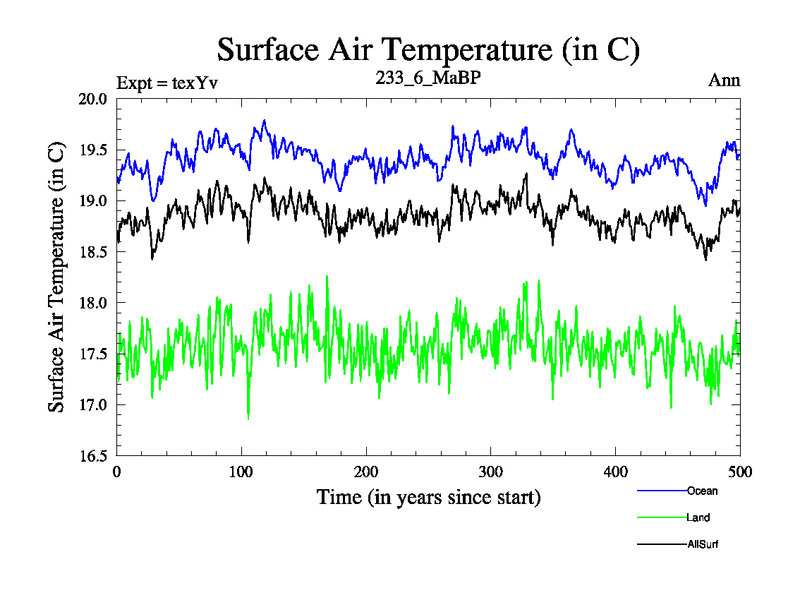 Surface Air Temperature (in C)

Expt = texYv

233_6_MaBP

Ann

Surface Air Temperature (in C)

20.0
19.5
19.0
18.5
18.0
17.5
17.0
16.5

0
100
200
300
400
500

Time (in years since start)

Ocean

Land

AllSurf